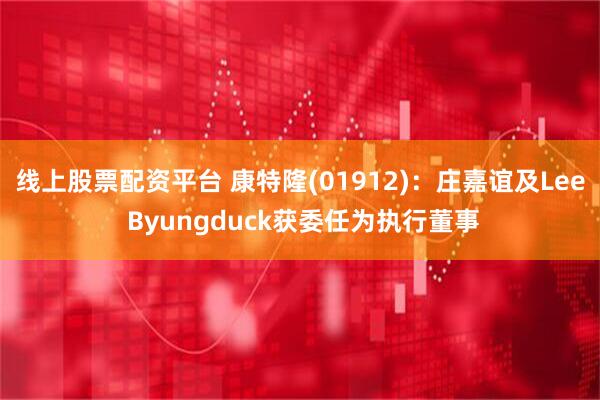 线上股票配资平台 康特隆(01912)：庄嘉谊及Lee Byungduck获委任为执行董事